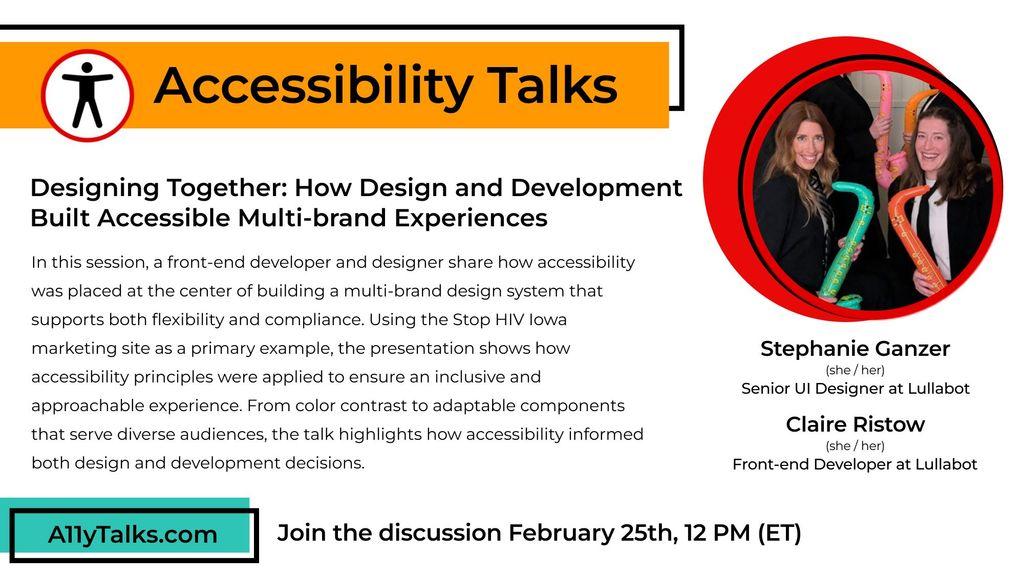 Accessibility Talks

Designing Together: How Design and Development Built Accessible Multi-brand Experiences

In this session, a front-end developer and designer share how accessibility was placed at the center of building a multi-brand design system that supports both flexibility and compliance. Using the Stop HIV Iowa marketing site as a primary example, the presentation shows how accessibility principles were applied to ensure an inclusive and approachable experience. From color contrast to adaptable components that serve diverse audiences, the talk highlights how accessibility informed both design and development decisions.

Stephanie Ganzer
(she / her)
Senior UI Designer at Lullabot

Claire Ristow
(she / her)
Front-end Developer at Lullabot

A11yTalks.com

Join the discussion February 25th, 12 PM (ET)